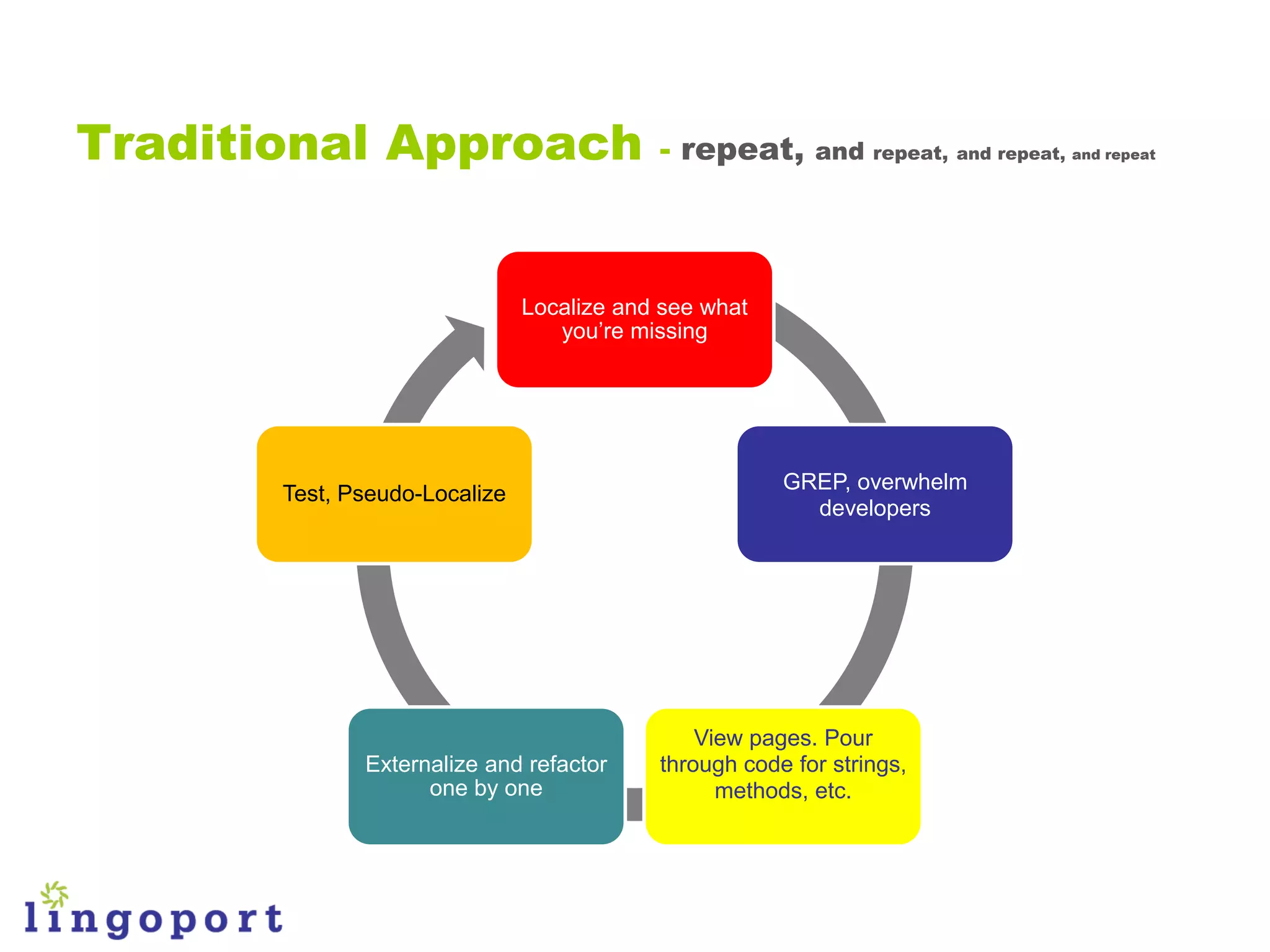 Traditional Approach - repeat, and repeat, and repeat, and repeat

Localize and see what you're missing

GREP, overwhelm developers

View pages. Pour through code for strings, methods, etc.

Externalize and refactor one by one

Test, Pseudo-Localize

lingoport